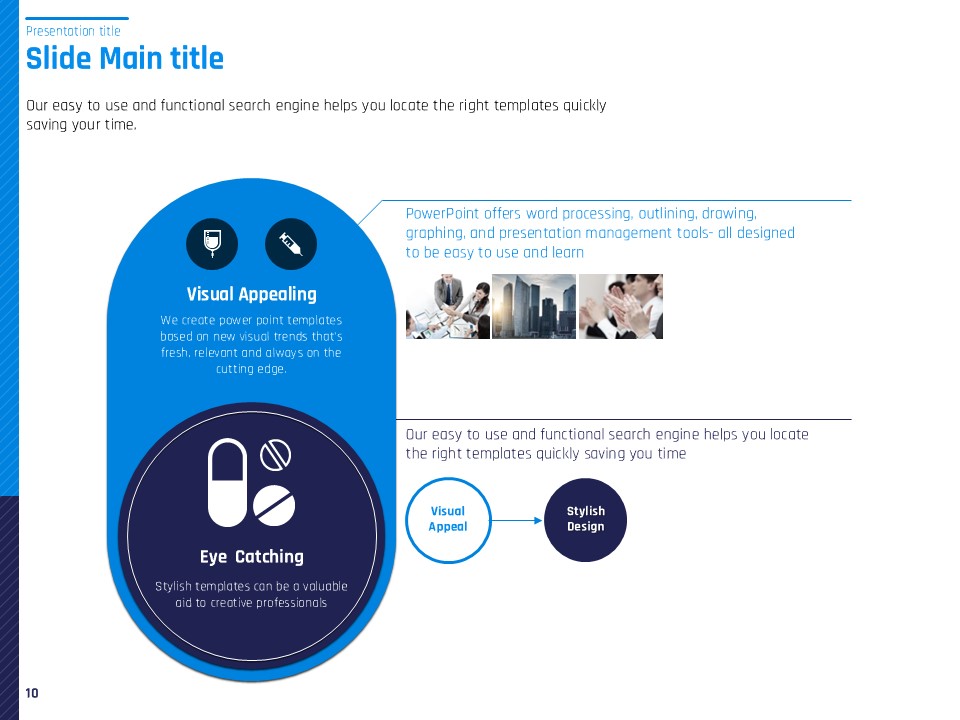 Presentation title

Slide Main title

Our easy to use and functional search engine helps you locate the right templates quickly saving your time.

Visual Appealing

We create power point templates based on new visual trends that's fresh, relevant and always on the cutting edge.

Eye Catching

Stylish templates can be a valuable aid to creative professionals

PowerPoint offers word processing, outlining, drawing, graphing, and presentation management tools- all designed to be easy to use and learn

Our easy to use and functional search engine helps you locate the right templates quickly saving you time

Visual Appeal

Stylish Design

10